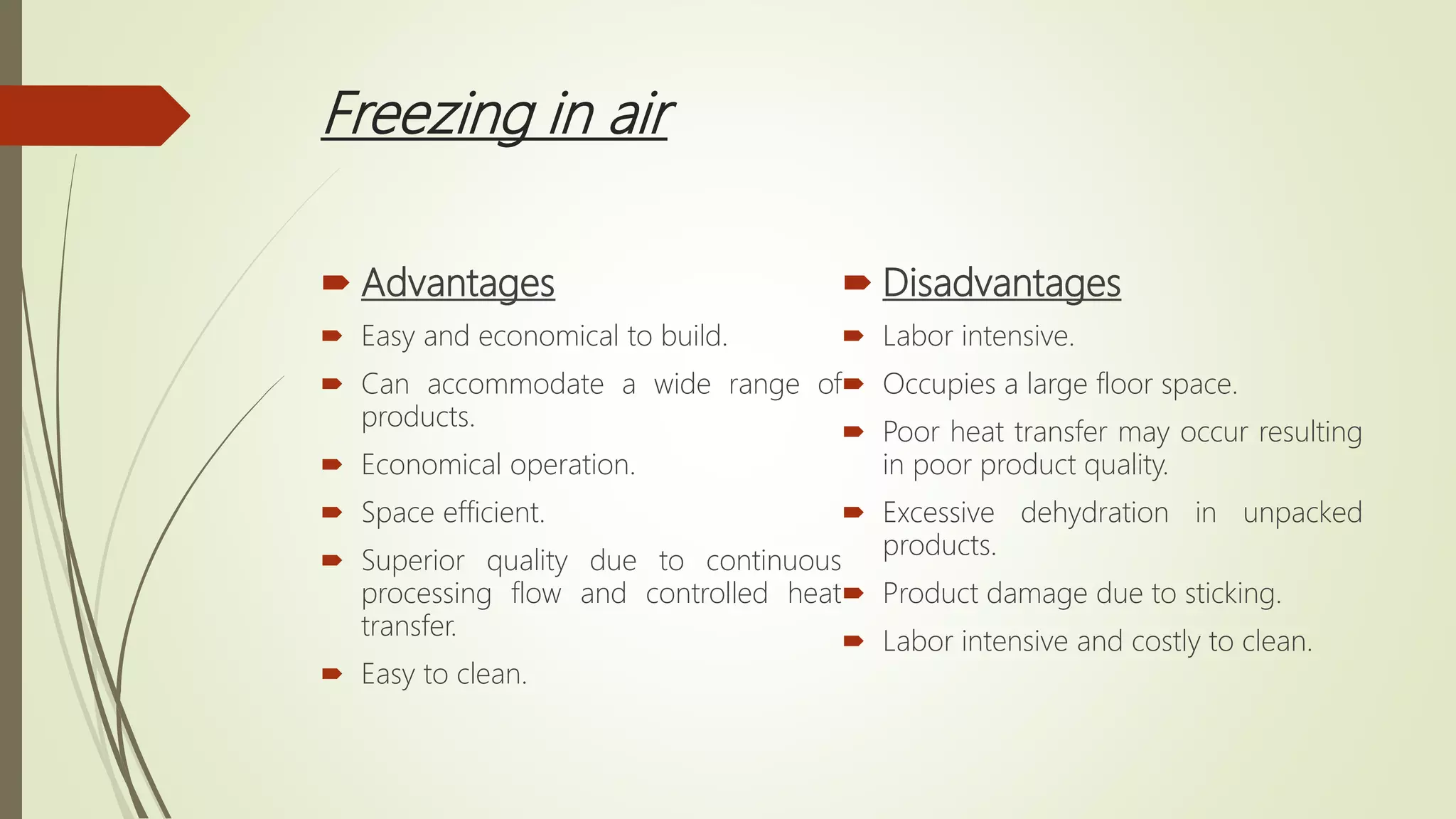 Freezing in air

Advantages

Easy and economical to build.

Can accommodate a wide range of products.

Economical operation.

Space efficient.

Superior quality due to continuous processing flow and controlled heat transfer.

Easy to clean.

Disadvantages

Labor intensive.

Occupies a large floor space.

Poor heat transfer may occur resulting in poor product quality.

Excessive dehydration in unpacked products.

Product damage due to sticking.

Labor intensive and costly to clean.